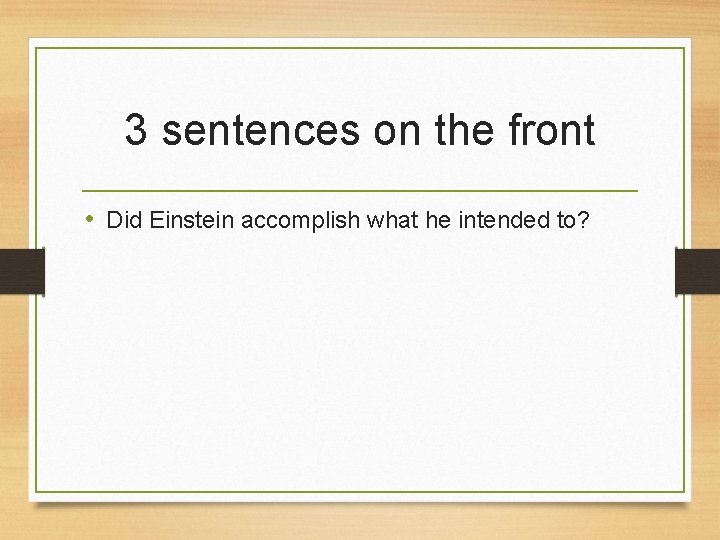 3 sentences on the front

• Did Einstein accomplish what he intended to?